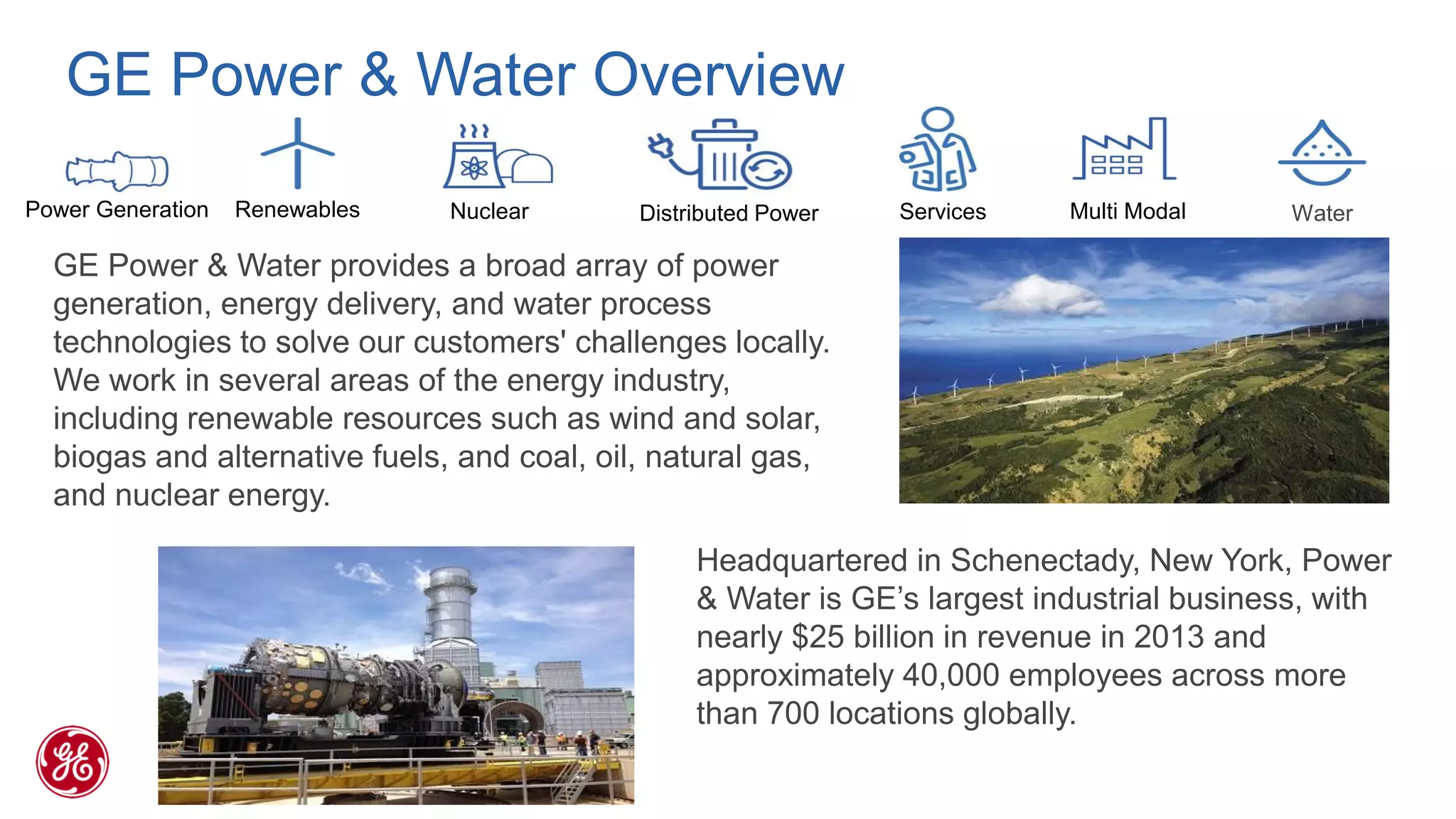 GE Power & Water Overview

Power Generation Renewables Nuclear Distributed Power Services Multi Modal Water

GE Power & Water provides a broad array of power generation, energy delivery, and water process technologies to solve our customers' challenges locally. We work in several areas of the energy industry, including renewable resources such as wind and solar, biogas and alternative fuels, and coal, oil, natural gas, and nuclear energy.

Headquartered in Schenectady, New York, Power & Water is GE's largest industrial business, with nearly \$25 billion in revenue in 2013 and approximately 40,000 employees across more than 700 locations globally.

GE